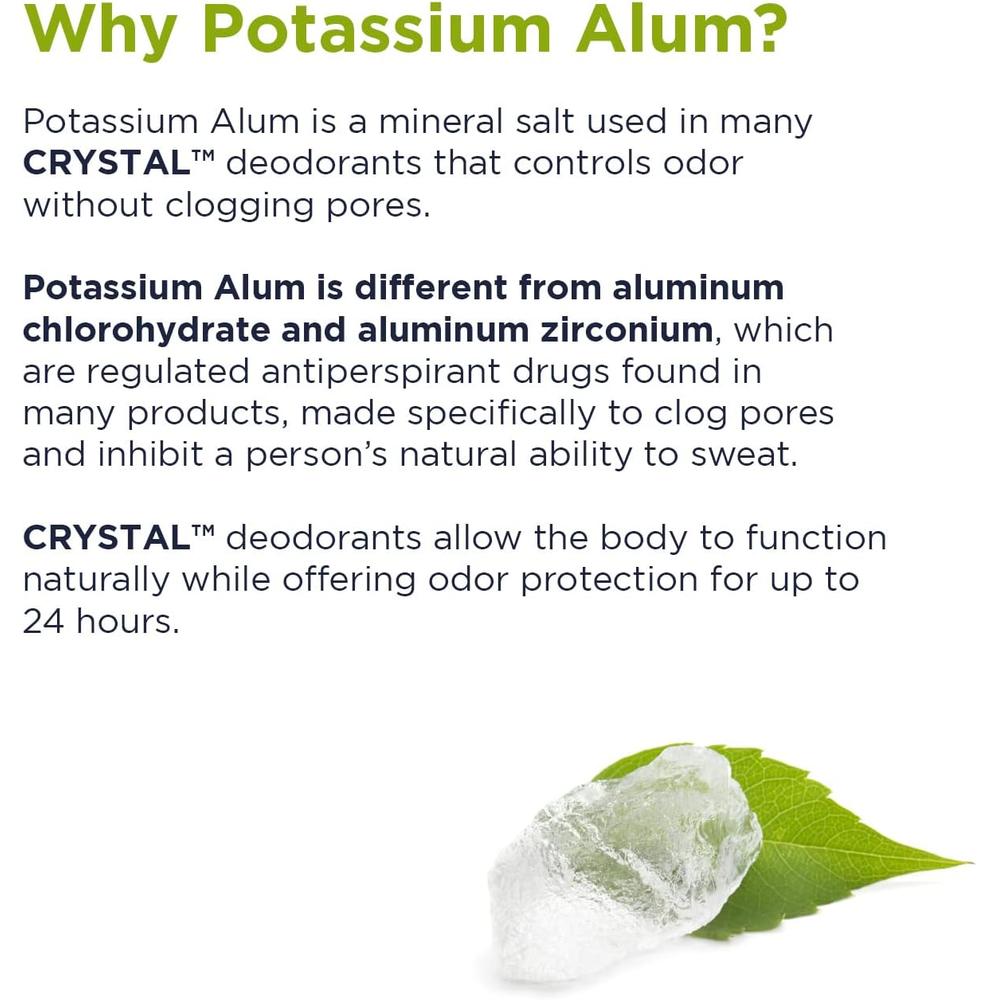 Why Potassium Alum?

Potassium Alum is a mineral salt used in many CRYSTAL™ deodorants that controls odor without clogging pores.

Potassium Alum is different from aluminum chlorohydrate and aluminum zirconium, which are regulated antiperspirant drugs found in many products, made specifically to clog pores and inhibit a person's natural ability to sweat.

CRYSTAL™ deodorants allow the body to function naturally while offering odor protection for up to 24 hours.